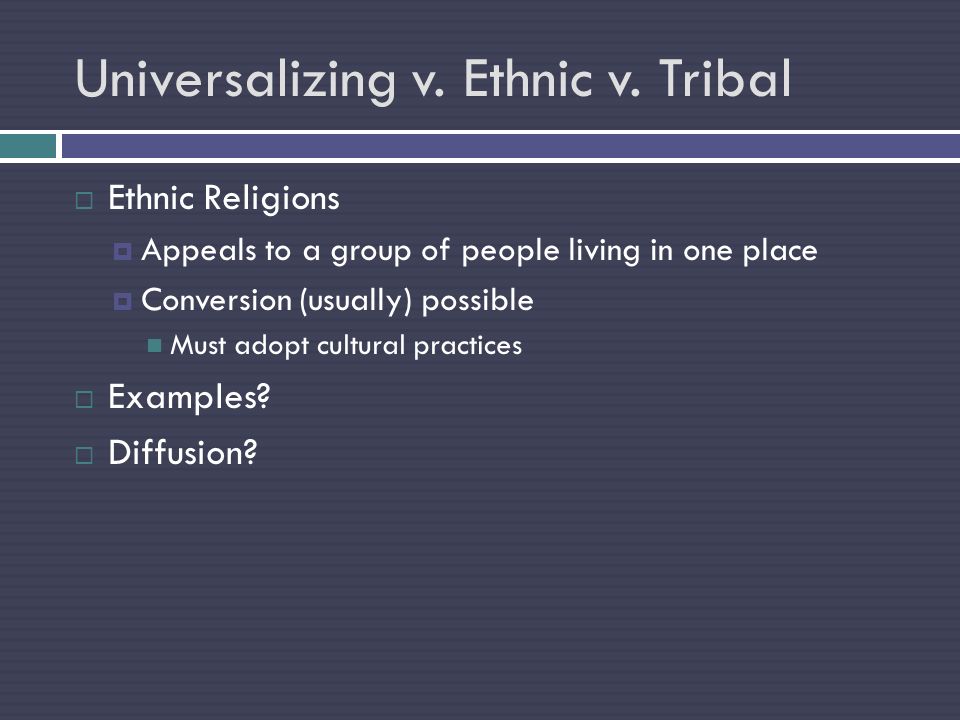 Universalizing v. Ethnic v. Tribal

Ethnic Religions
Appeals to a group of people living in one place
Conversion (usually) possible
Must adopt cultural practices

Examples?

Diffusion?